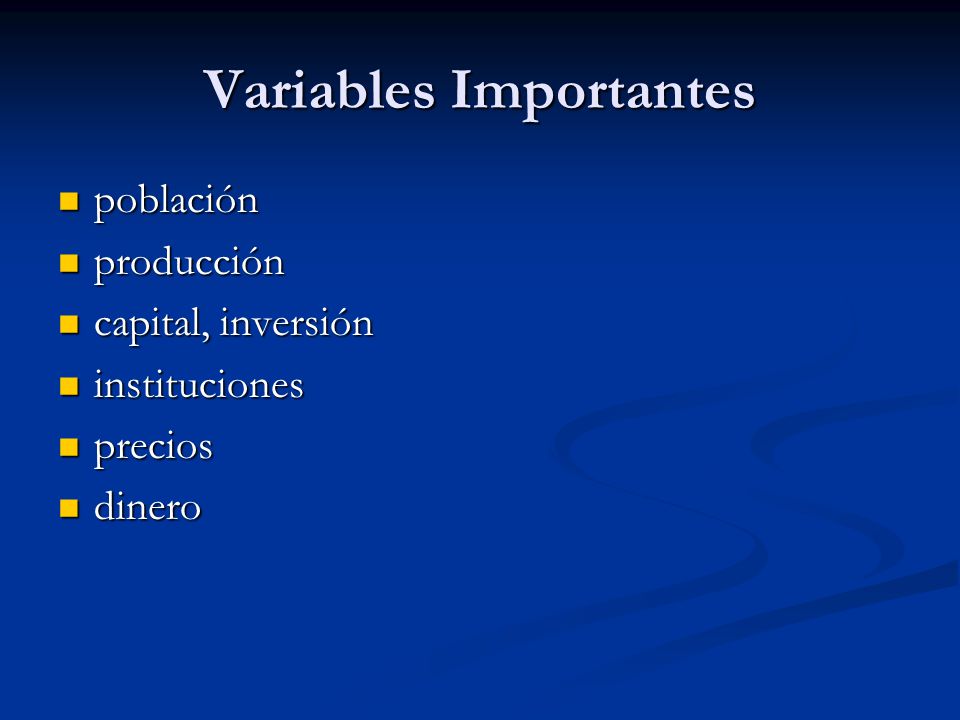 Variables Importantes

- población
- producción
- capital, inversión
- instituciones
- precios
- dinero